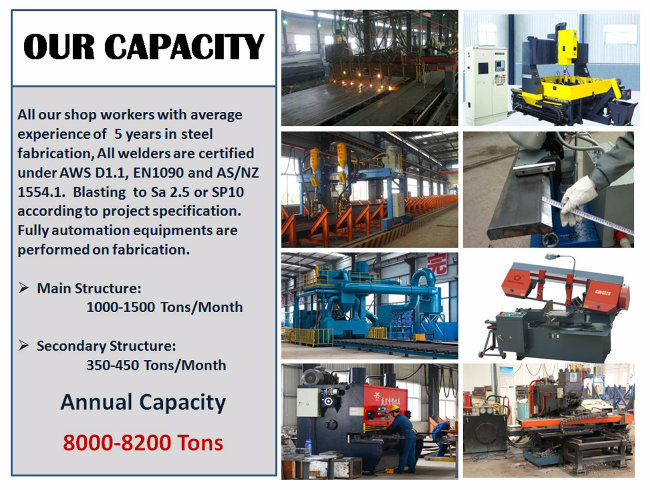 OUR CAPACITY

All our shop workers with average experience of 5 years in steel fabrication, All welders are certified under AWS D1.1, EN1090 and AS/NZ 1554.1. Blasting to Sa 2.5 or SP10 according to project specification. Fully automation equipments are performed on fabrication.

➢ Main Structure:
1000-1500 Tons/Month

➢ Secondary Structure:
350-450 Tons/Month

Annual Capacity

8000-8200 Tons